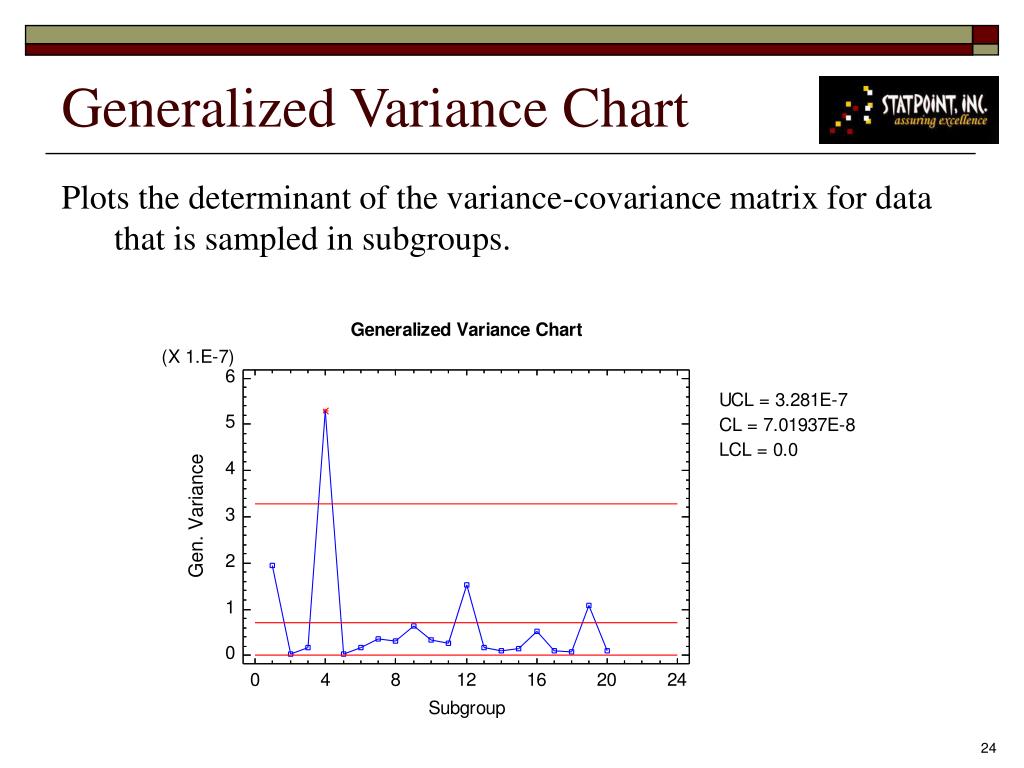 Generalized Variance Chart

STATPOINT, INC.
assuring excellence

Plots the determinant of the variance-covariance matrix for data that is sampled in subgroups.

Generalized Variance Chart

(X 1.E-7)

Gen. Variance

6
5
4
3
2
1
0

0 4 8 12 16 20 24

Subgroup

UCL = 3.281E-7
CL = 7.01937E-8
LCL = 0.0

24